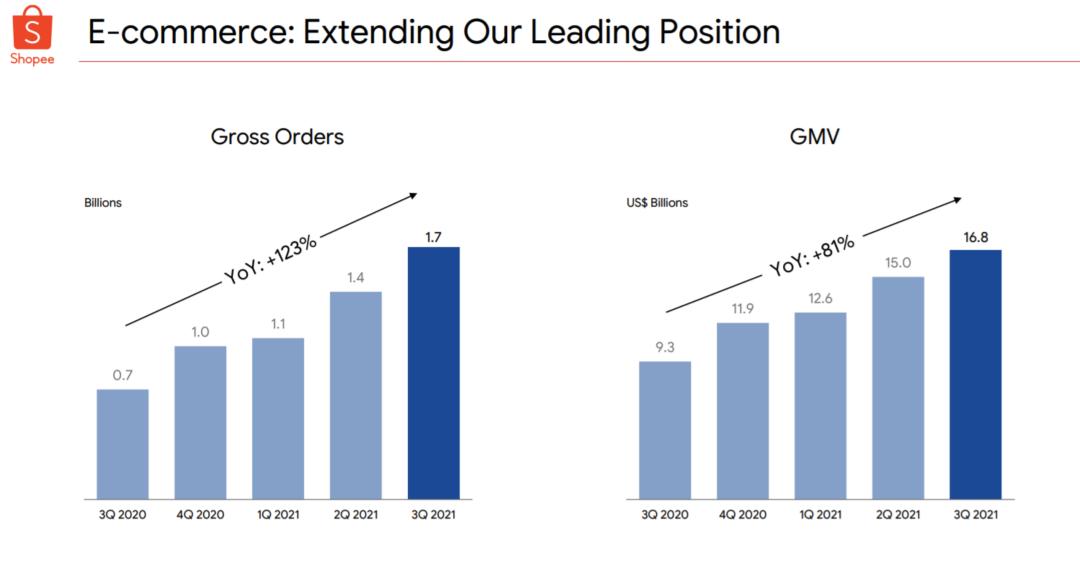 S
Shopee

E-commerce: Extending Our Leading Position

Gross Orders

Billions

YoY: +123%

0.7
1.0
1.1
1.4
1.7

3Q 2020
4Q 2020
1Q 2021
2Q 2021
3Q 2021

GMV

US$ Billions

YoY: +81%

9.3
11.9
12.6
15.0
16.8

3Q 2020
4Q 2020
1Q 2021
2Q 2021
3Q 2021